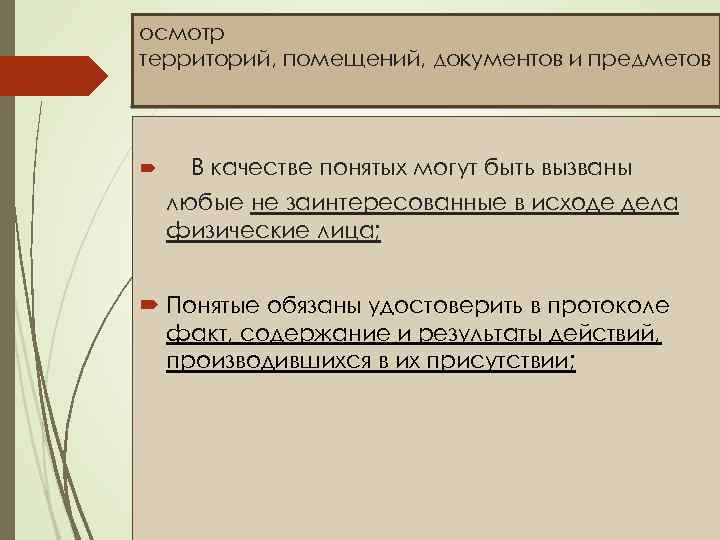 осмотр
территорий, помещений, документов и предметов

В качестве понятых могут быть вызваны любые не заинтересованные в исходе дела физические лица;

Понятые обязаны удостоверить в протоколе факт, содержание и результаты действий, производившихся в их присутствии;